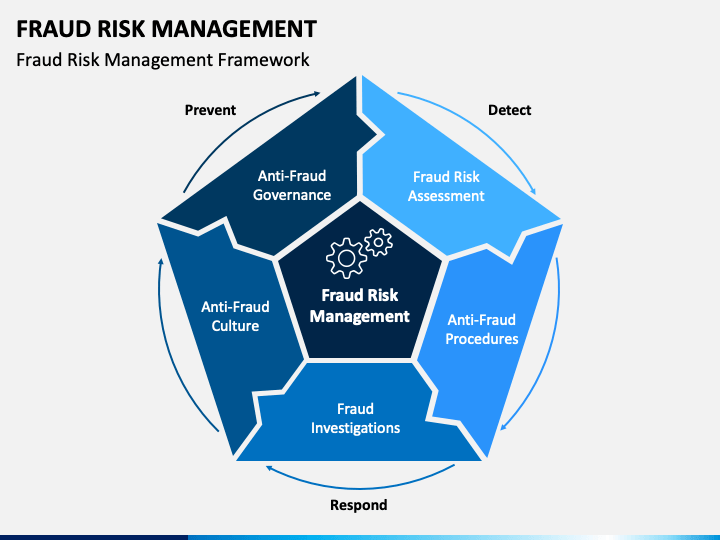 FRAUD RISK MANAGEMENT

Fraud Risk Management Framework

Prevent

Detect

Anti-Fraud Governance

Fraud Risk Assessment

Anti-Fraud Culture

Fraud Risk Management

Anti-Fraud Procedures

Fraud Investigations

Respond